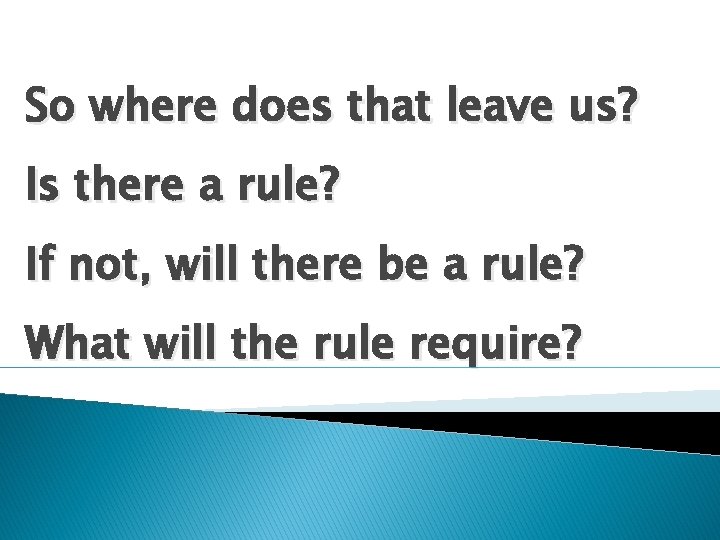 So where does that leave us?

Is there a rule?

If not, will there be a rule?

What will the rule require?